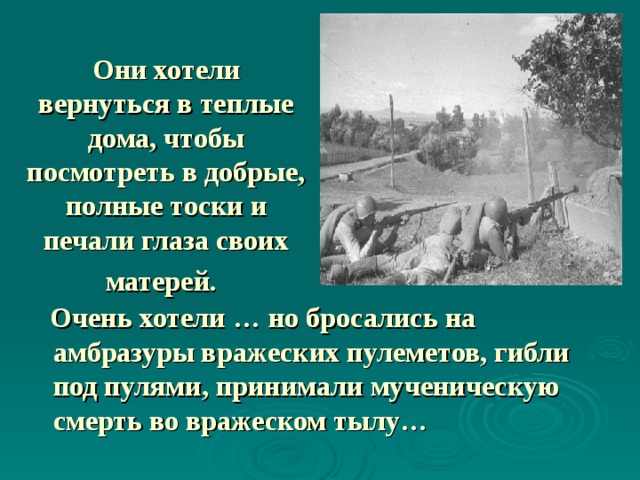 Они хотели вернуться в теплые дома, чтобы посмотреть в добрые, полные тоски и печали глаза своих матерей.

Очень хотели … но бросались на амбразуры вражеских пулеметов, гибли под пулями, принимали мученическую смерть во вражеском тылу…